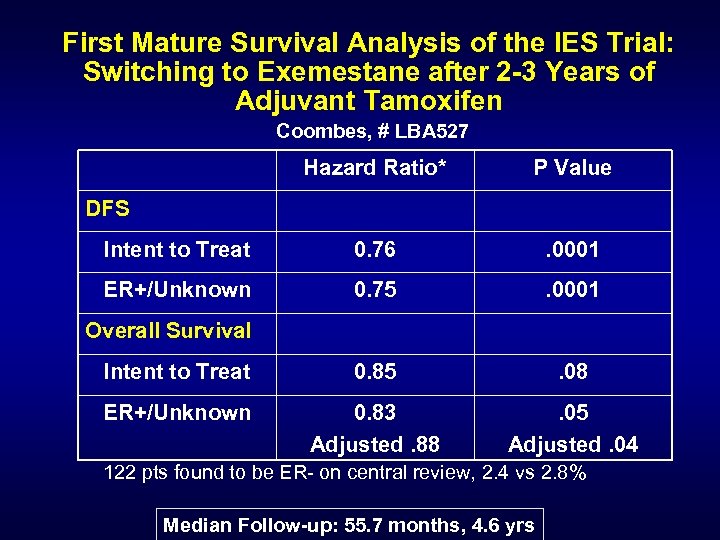 First Mature Survival Analysis of the IES Trial: Switching to Exemestane after 2-3 Years of Adjuvant Tamoxifen

Coombes, # LBA527

| | Hazard Ratio* | P Value |
|---|---|---|
| DFS | | |
| Intent to Treat | 0.76 | .0001 |
| ER+/Unknown | 0.75 | .0001 |
| Overall Survival | | |
| Intent to Treat | 0.85 | .08 |
| ER+/Unknown | 0.83 Adjusted .88 | .05 Adjusted .04 |

122 pts found to be ER- on central review, 2.4 vs 2.8%

Median Follow-up: 55.7 months, 4.6 yrs